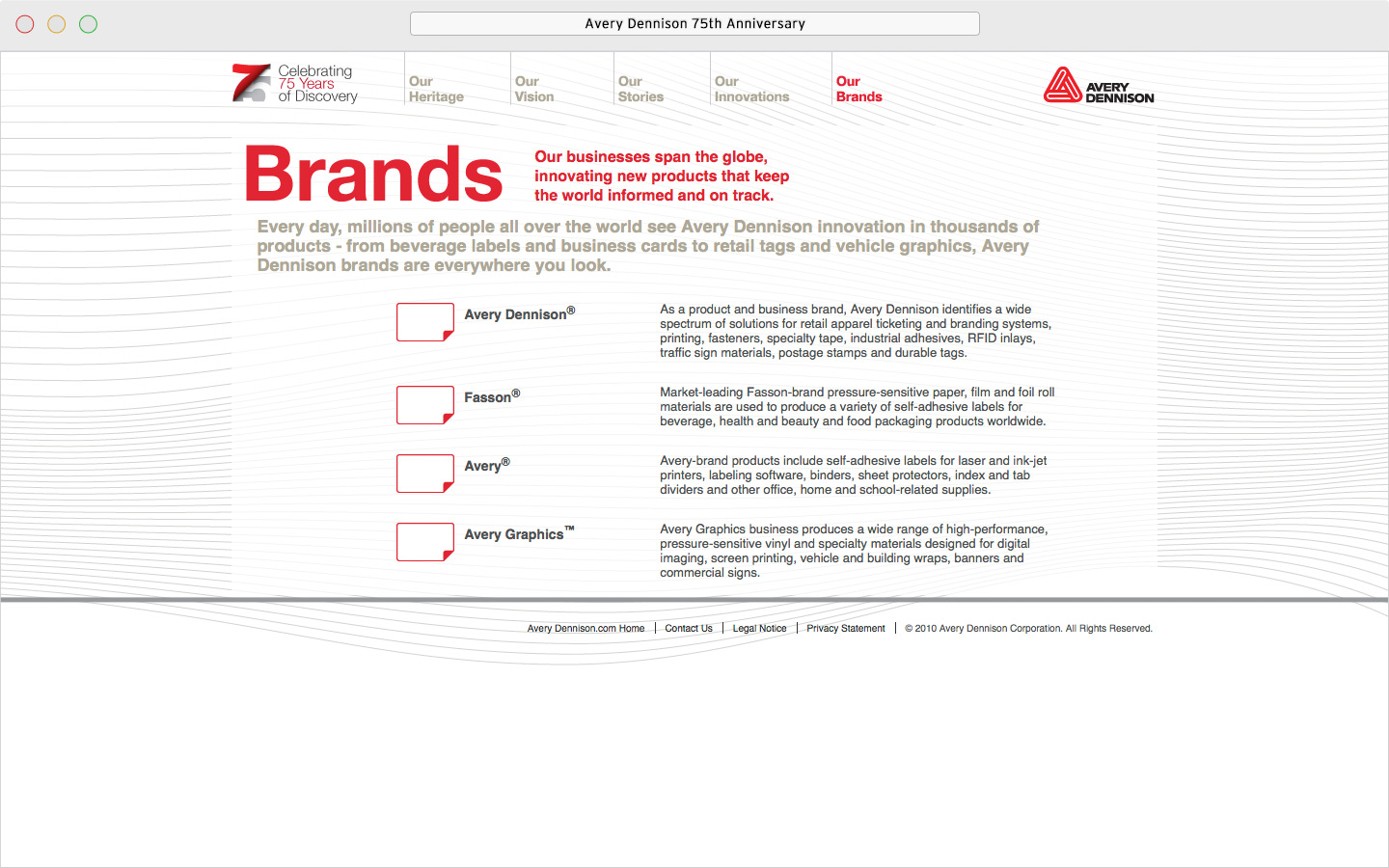 Avery Dennison 75th Anniversary

Celebrating 75 Years of Discovery

Our Heritage

Our Vision

Our Stories

Our Innovations

Our Brands

AVERY DENNISON

Brands

Our businesses span the globe, innovating new products that keep the world informed and on track.

Every day, millions of people all over the world see Avery Dennison innovation in thousands of products - from beverage labels and business cards to retail tags and vehicle graphics, Avery Dennison brands are everywhere you look.

Avery Dennison®

As a product and business brand, Avery Dennison identifies a wide spectrum of solutions for retail apparel ticketing and branding systems, printing, fasteners, specialty tape, industrial adhesives, RFID inlays, traffic sign materials, postage stamps and durable tags.

Fasson®

Market-leading Fasson-brand pressure-sensitive paper, film and foil roll materials are used to produce a variety of self-adhesive labels for beverage, health and beauty and food packaging products worldwide.

Avery®

Avery-brand products include self-adhesive labels for laser and ink-jet printers, labeling software, binders, sheet protectors, index and tab dividers and other office, home and school-related supplies.

Avery Graphics™

Avery Graphics business produces a wide range of high-performance, pressure-sensitive vinyl and specialty materials designed for digital imaging, screen printing, vehicle and building wraps, banners and commercial signs.

Avery Dennison.com Home | Contact Us | Legal Notice | Privacy Statement | © 2010 Avery Dennison Corporation. All Rights Reserved.